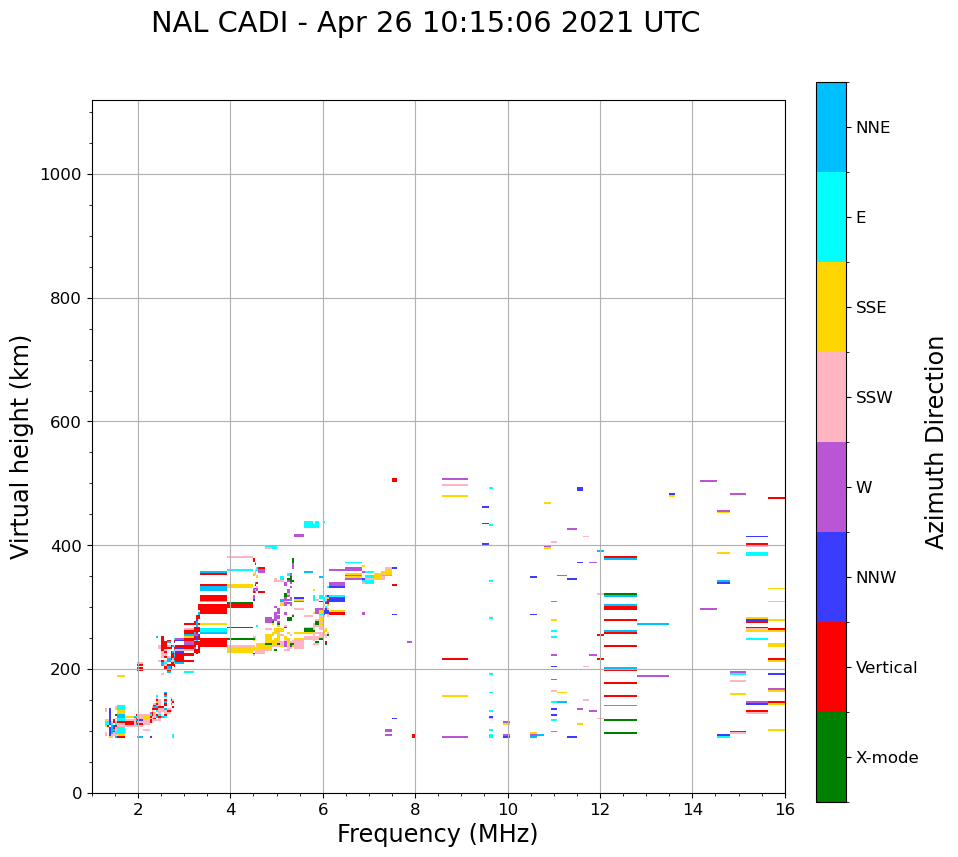 NAL CADI - Apr 26 10:15:06 2021 UTC

Virtual height (km)

1000
800
600
400
200
0

2
4
6
8
10
12
14
16

Frequency (MHz)

NNE
E
SSE
SSW
W
NNW
Vertical
X-mode

Azimuth Direction